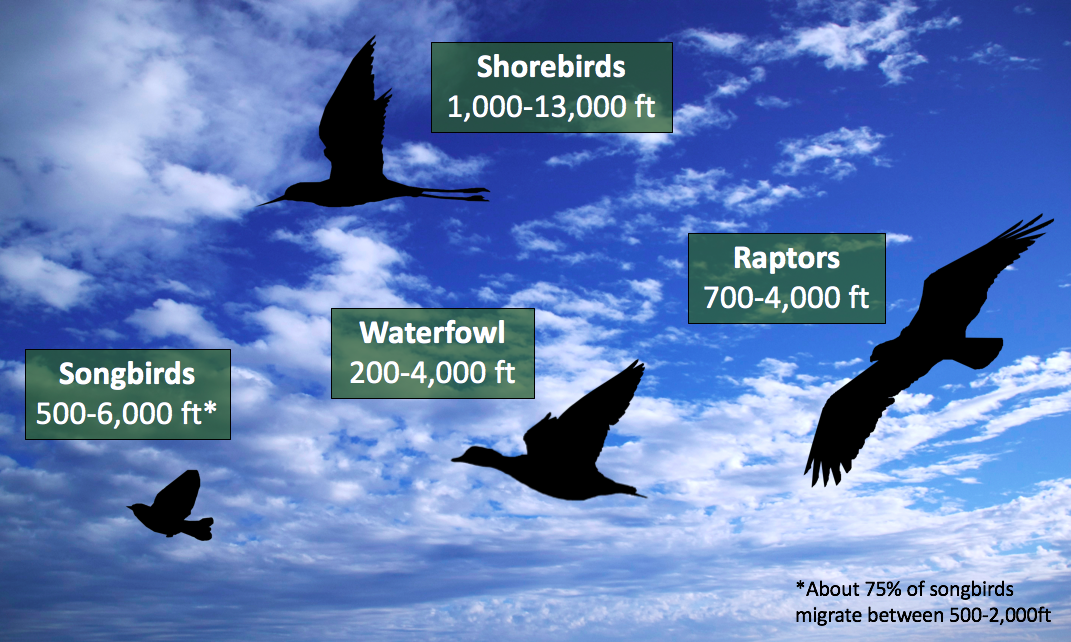 Shorebirds
1,000-13,000 ft

Raptors
700-4,000 ft

Waterfowl
200-4,000 ft

Songbirds
500-6,000 ft*

*About 75% of songbirds migrate between 500-2,000ft